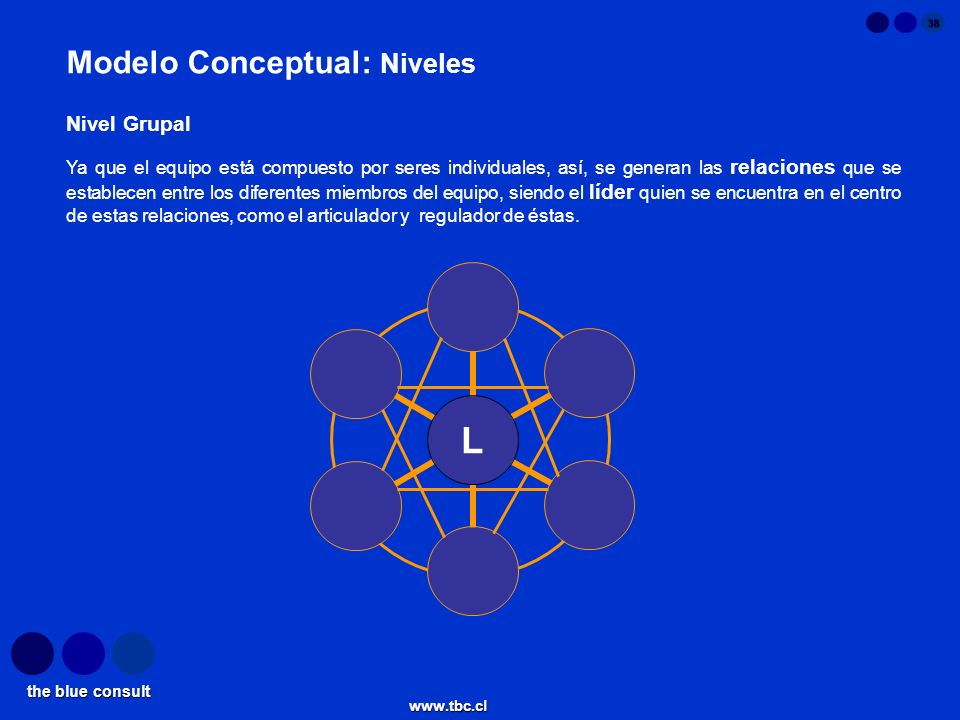 38

Modelo Conceptual: Niveles

Nivel Grupal

Ya que el equipo está compuesto por seres individuales, así, se generan las relaciones que se establecen entre los diferentes miembros del equipo, siendo el líder quien se encuentra en el centro de estas relaciones, como el articulador y regulador de éstas.

L

the blue consult

www.tbc.cl